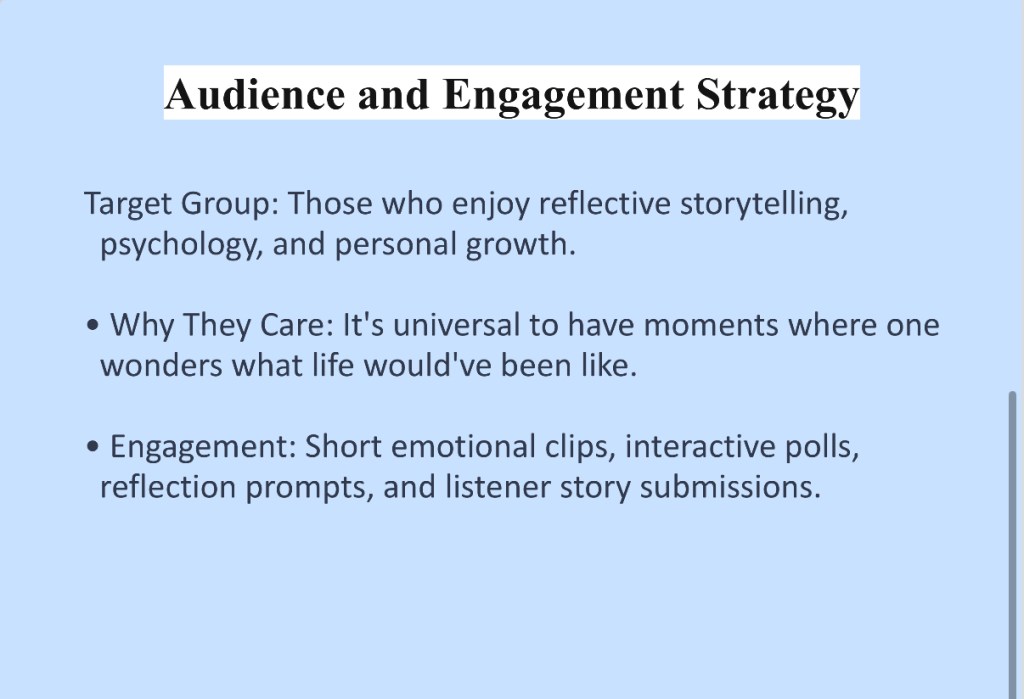 Audience and Engagement Strategy

Target Group: Those who enjoy reflective storytelling, psychology, and personal growth.

• Why They Care: It's universal to have moments where one wonders what life would've been like.

• Engagement: Short emotional clips, interactive polls, reflection prompts, and listener story submissions.